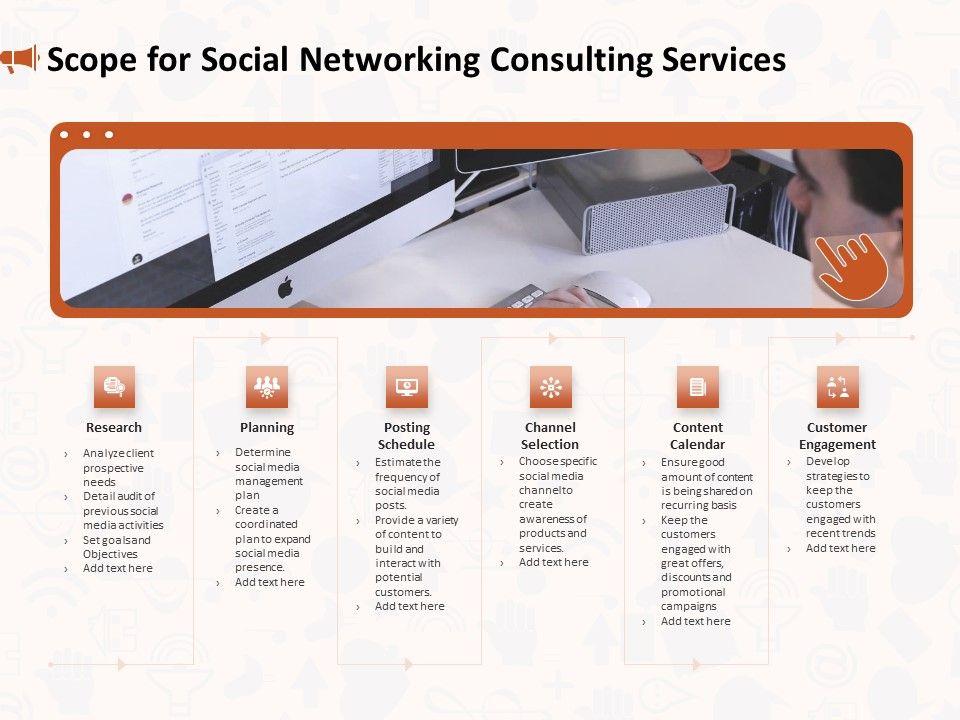 Scope for Social Networking Consulting Services

Research
› Analyze client prospective needs
› Detail audit of previous social media activities
› Set goals and Objectives
› Add text here

Planning
› Determine social media management plan
› Create a coordinated plan to expand social media presence.
› Add text here

Posting Schedule
› Estimate the frequency of social media posts.
› Provide a variety of content to build and interact with potential customers.
› Add text here

Channel Selection
› Choose specific social media channel to create awareness of products and services.
› Add text here

Content Calendar
› Ensure good amount of content is being shared on recurring basis
› Keep the customers engaged with great offers, discounts and promotional campaigns
› Add text here

Customer Engagement
› Develop strategies to keep the customers engaged with recent trends
› Add text here